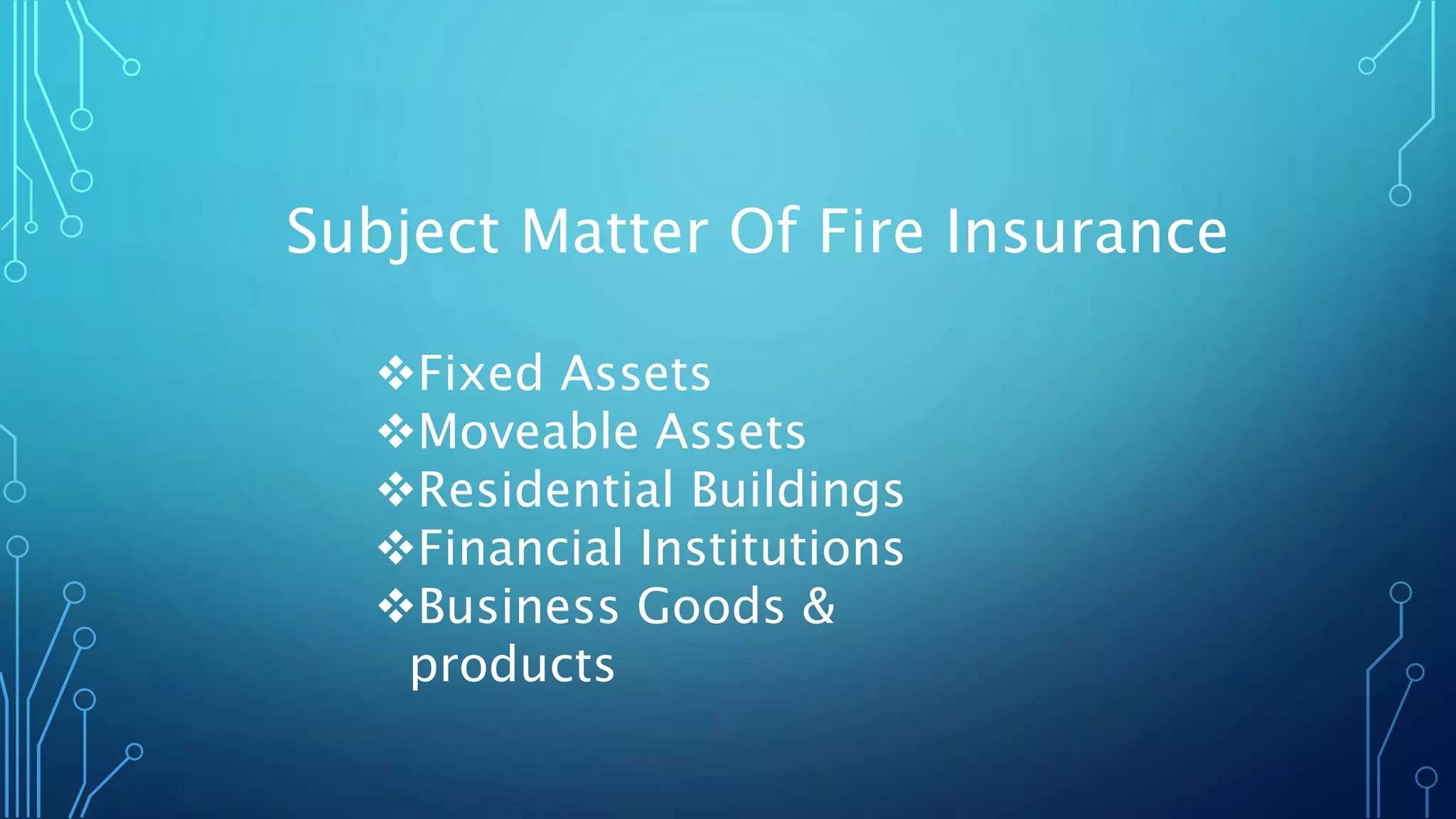 Subject Matter Of Fire Insurance

❖Fixed Assets
❖Moveable Assets
❖Residential Buildings
❖Financial Institutions
❖Business Goods & products